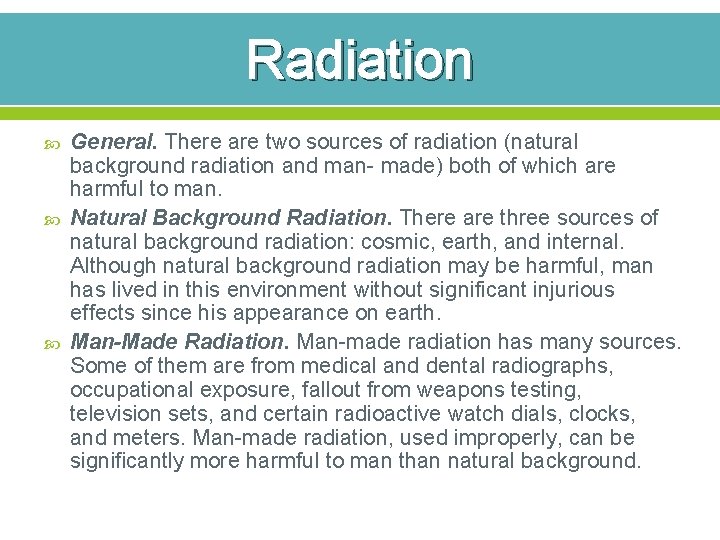 Radiation

General. There are two sources of radiation (natural background radiation and man- made) both of which are harmful to man.

Natural Background Radiation. There are three sources of natural background radiation: cosmic, earth, and internal. Although natural background radiation may be harmful, man has lived in this environment without significant injurious effects since his appearance on earth.

Man-Made Radiation. Man-made radiation has many sources. Some of them are from medical and dental radiographs, occupational exposure, fallout from weapons testing, television sets, and certain radioactive watch dials, clocks, and meters. Man-made radiation, used improperly, can be significantly more harmful to man than natural background.